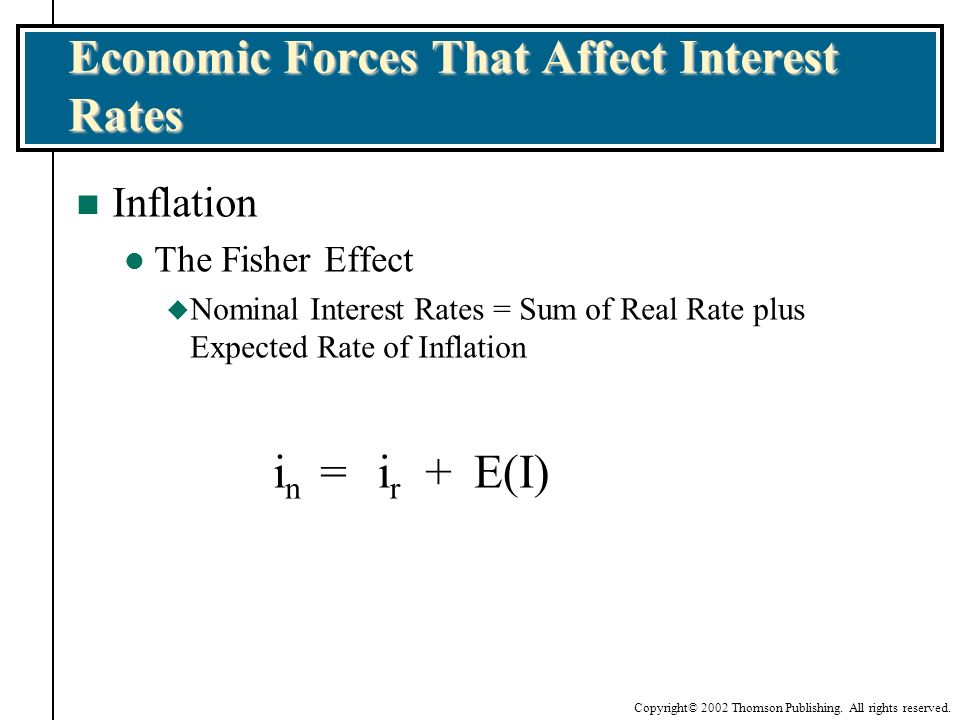 Economic Forces That Affect Interest Rates

Inflation

The Fisher Effect

Nominal Interest Rates = Sum of Real Rate plus Expected Rate of Inflation

$i_n = i_r + E(I)$

Copyright© 2002 Thomson Publishing. All rights reserved.